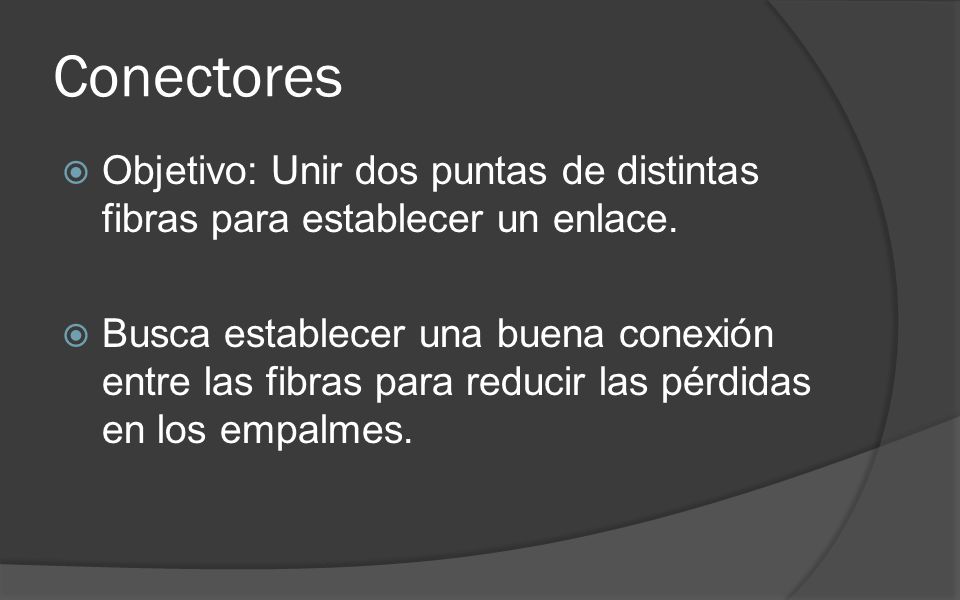 Conectores

Objetivo: Unir dos puntas de distintas fibras para establecer un enlace.

Busca establecer una buena conexión entre las fibras para reducir las pérdidas en los empalmes.